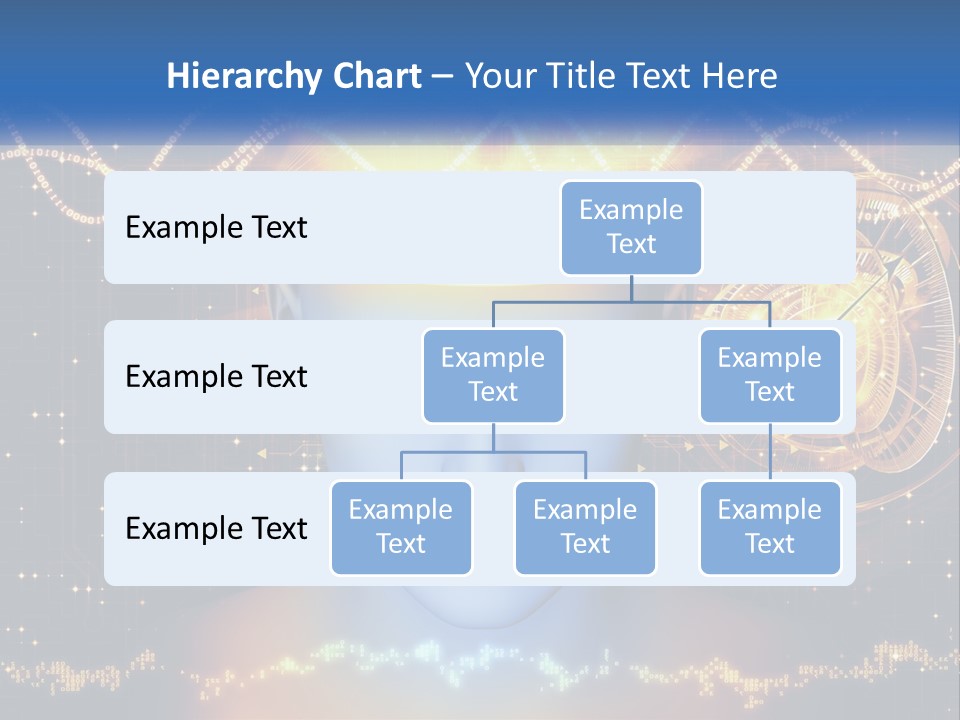 Hierarchy Chart – Your Title Text Here

Example Text

Example Text

Example Text

Example Text

Example Text

Example Text

Example Text

Example Text

Example Text